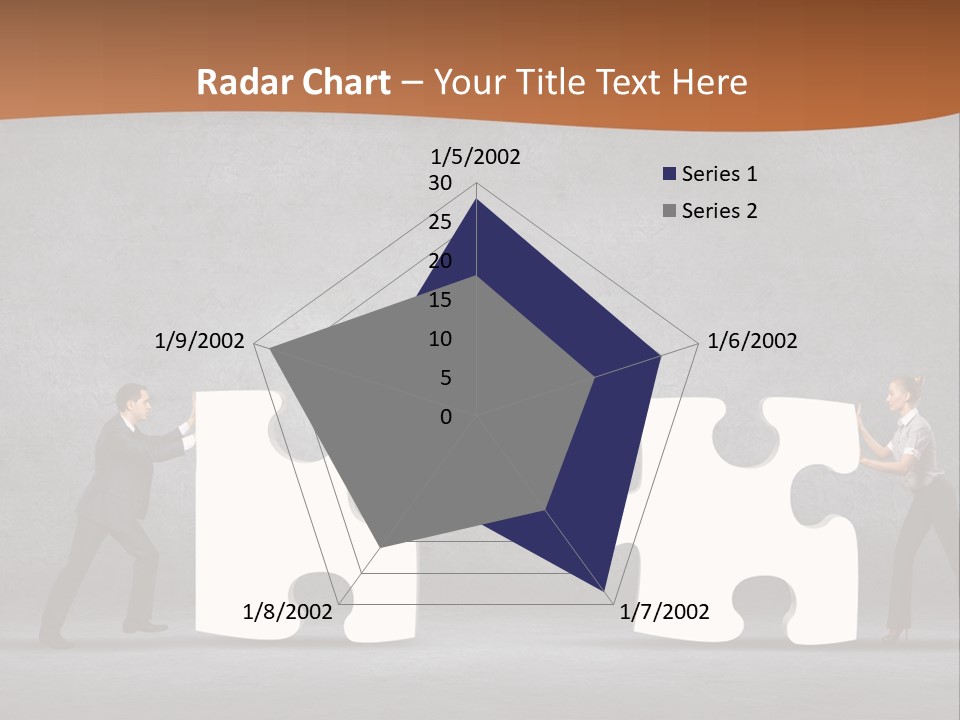 Radar Chart – Your Title Text Here

1/5/2002
30
25
20
15
10
5
0
1/6/2002
1/7/2002
1/8/2002
1/9/2002

Series 1
Series 2